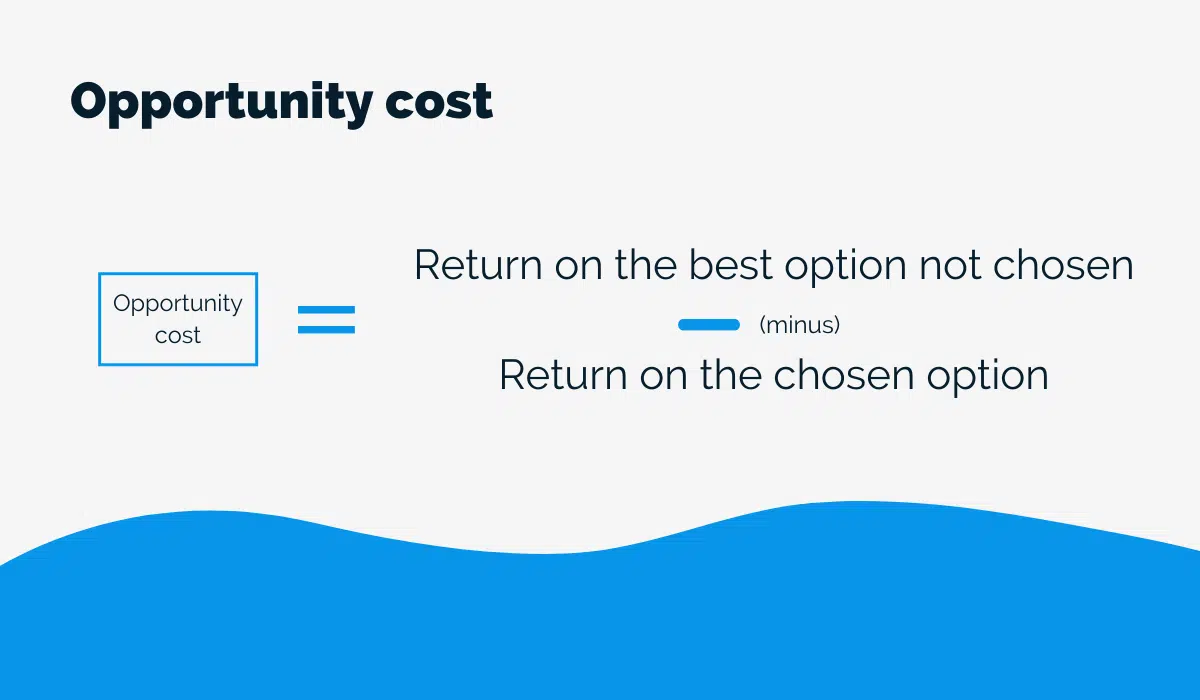 Opportunity cost

Opportunity cost = Return on the best option not chosen − (minus) Return on the chosen option